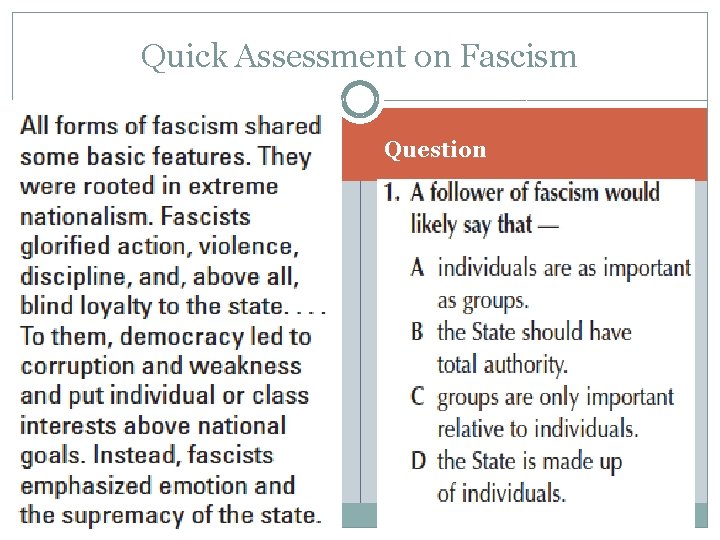 Quick Assessment on Fascism

All forms of fascism shared some basic features. They were rooted in extreme nationalism. Fascists glorified action, violence, discipline, and, above all, blind loyalty to the state. . . . To them, democracy led to corruption and weakness and put individual or class interests above national goals. Instead, fascists emphasized emotion and the supremacy of the state.

Question

1. A follower of fascism would likely say that —

A individuals are as important as groups.

B the State should have total authority.

C groups are only important relative to individuals.

D the State is made up of individuals.